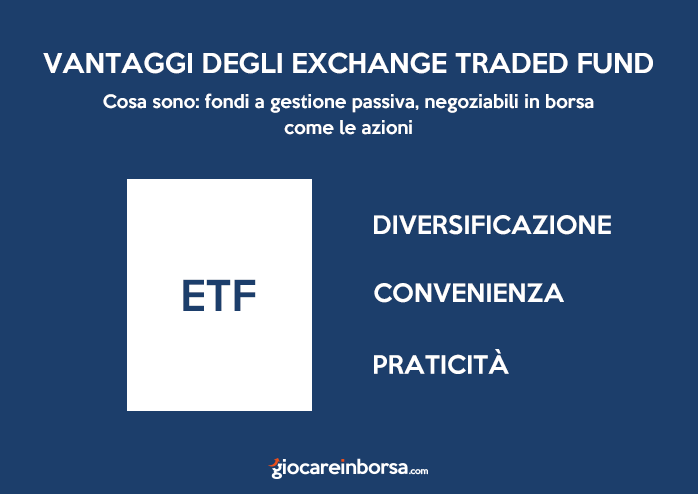 VANTAGGI DEGLI EXCHANGE TRADED FUND

Cosa sono: fondi a gestione passiva, negoziabili in borsa come le azioni

ETF

DIVERSIFICAZIONE

CONVENIENZA

PRATICITÀ

giocareinborsa.com